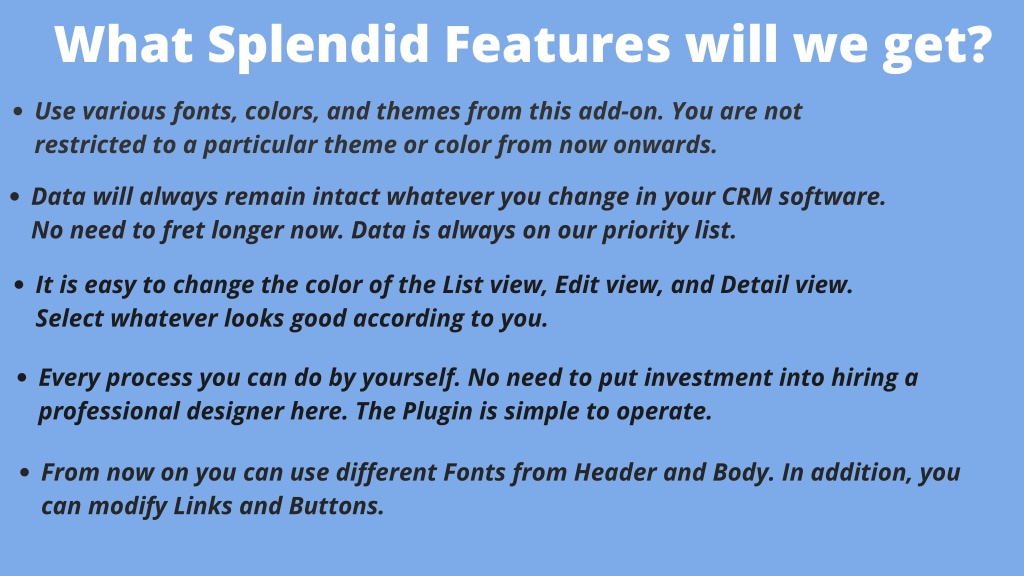 What Splendid Features will we get?

• Use various fonts, colors, and themes from this add-on. You are not restricted to a particular theme or color from now onwards.

• Data will always remain intact whatever you change in your CRM software. No need to fret longer now. Data is always on our priority list.

• It is easy to change the color of the List view, Edit view, and Detail view. Select whatever looks good according to you.

• Every process you can do by yourself. No need to put investment into hiring a professional designer here. The Plugin is simple to operate.

• From now on you can use different Fonts from Header and Body. In addition, you can modify Links and Buttons.